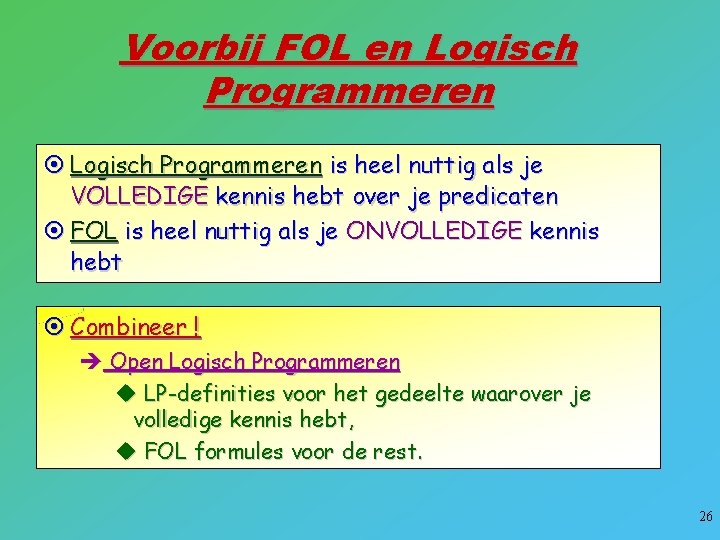 Voorbij FOL en Logisch Programmeren

⊙ Logisch Programmeren is heel nuttig als je VOLLEDIGE kennis hebt over je predicaten

⊙ FOL is heel nuttig als je ONVOLLEDIGE kennis hebt

⊙ Combineer !

➔ Open Logisch Programmeren

◆ LP-definities voor het gedeelte waarover je volledige kennis hebt,

◆ FOL formules voor de rest.

26